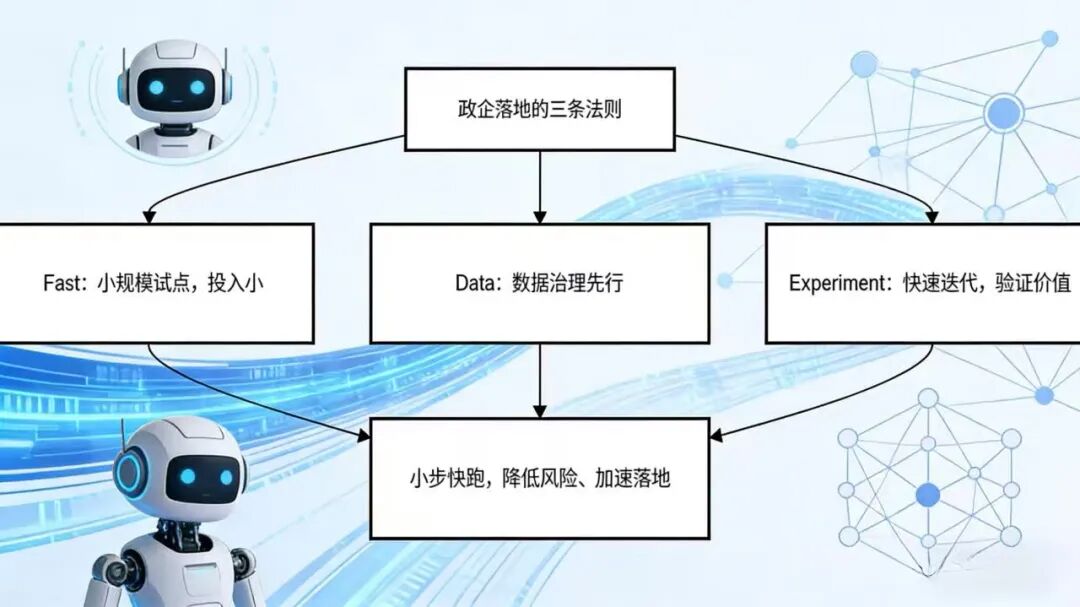 政企落地的三条法则

Fast：小规模试点，投入小

Data：数据治理先行

Experiment：快速迭代，验证价值

小步快跑，降低风险、加速落地